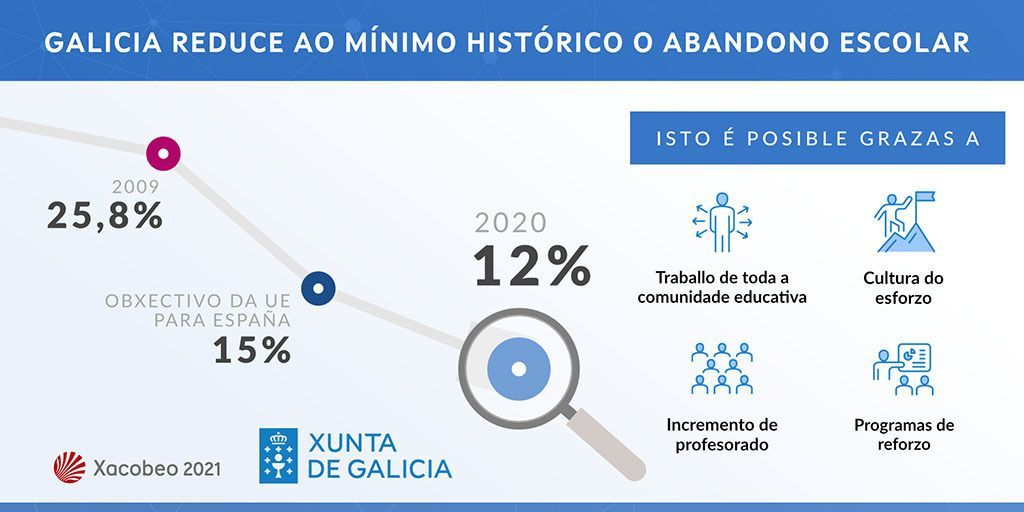 GALICIA REDUCE AO MÍNIMO HISTÓRICO O ABANDONO ESCOLAR

2009
25,8%

OBXECTIVO DA UE PARA ESPAÑA
15%

2020
12%

ISTO É POSIBLE GRAZAS A

Traballo de toda a comunidade educativa

Cultura do esforzo

Incremento de profesorado

Programas de reforzo

Xacobeo 2021

XUNTA DE GALICIA